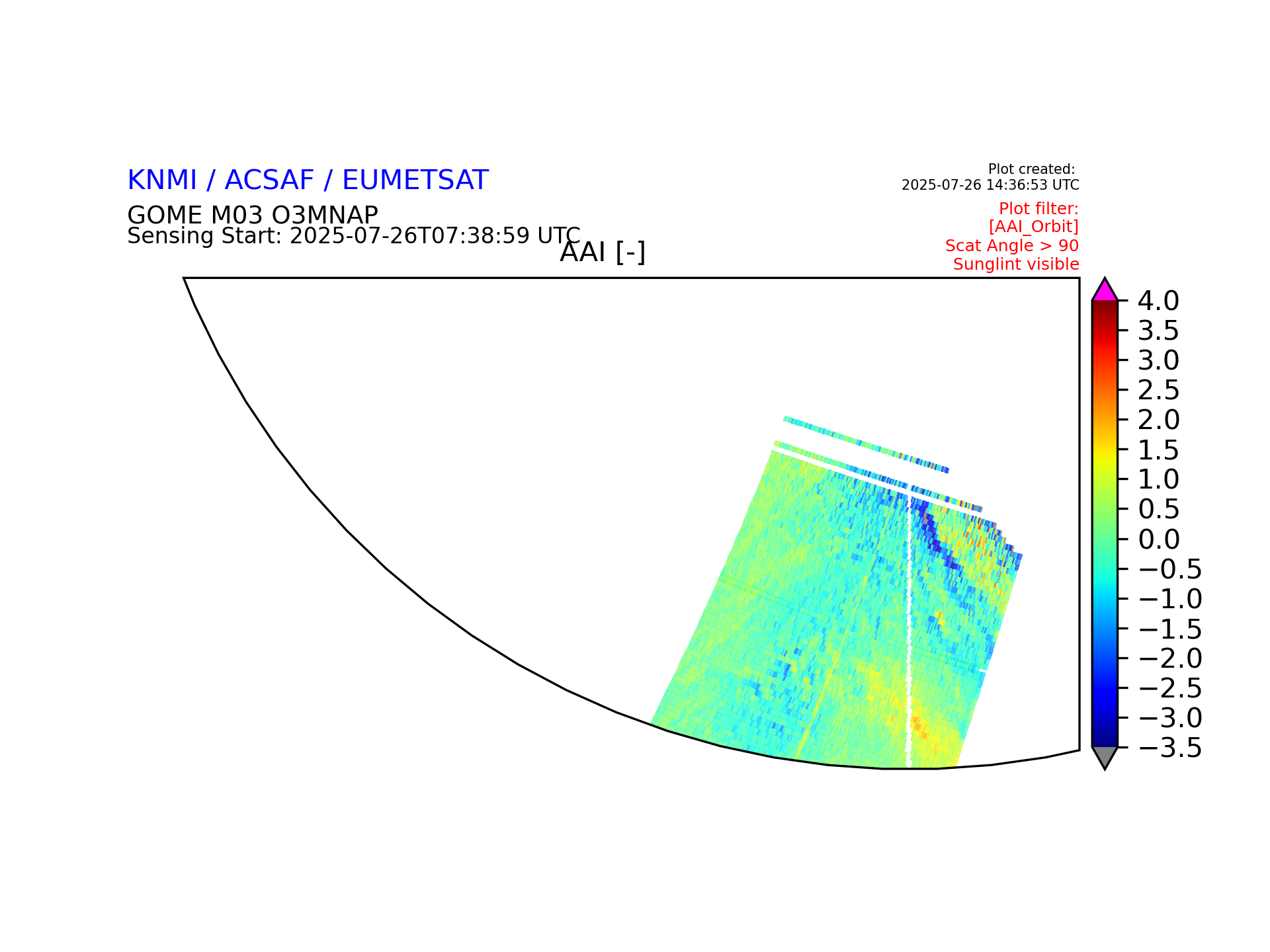 KNMI / ACSAF / EUMETSAT

GOME M03 O3MNAP
Sensing Start: 2025-07-26T07:38:59 UTC

Plot created:
2025-07-26 14:36:53 UTC

Plot filter:
[AAI_Orbit]
Scat Angle > 90
Sunglint visible

AAI [-]

4.0
3.5
3.0
2.5
2.0
1.5
1.0
0.5
0.0
−0.5
−1.0
−1.5
−2.0
−2.5
−3.0
−3.5